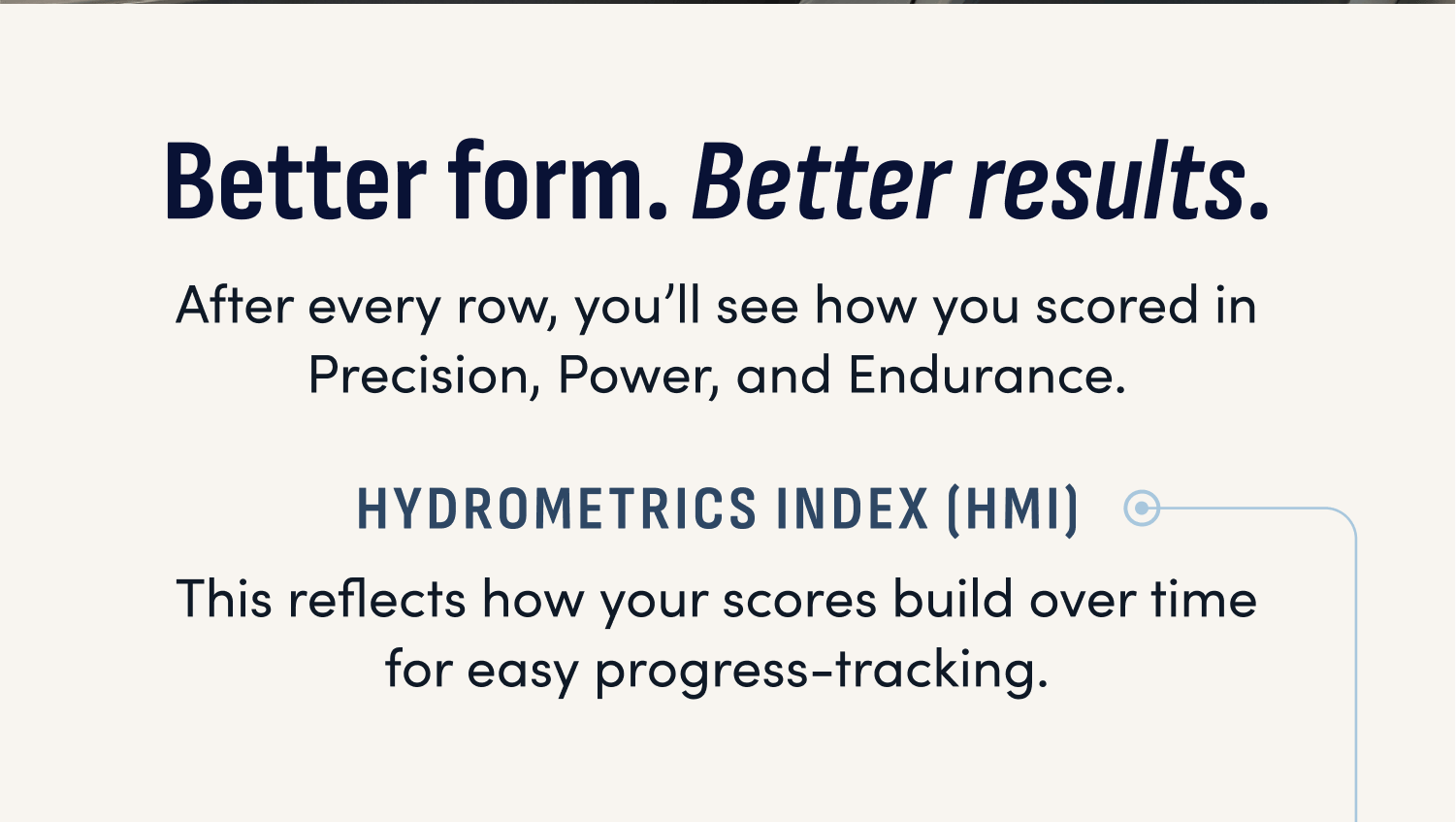 Better form. Better results.

After every row, you'll see how you scored in Precision, Power, and Endurance.

HYDROMETRICS INDEX (HMI)

This reflects how your scores build over time for easy progress-tracking.